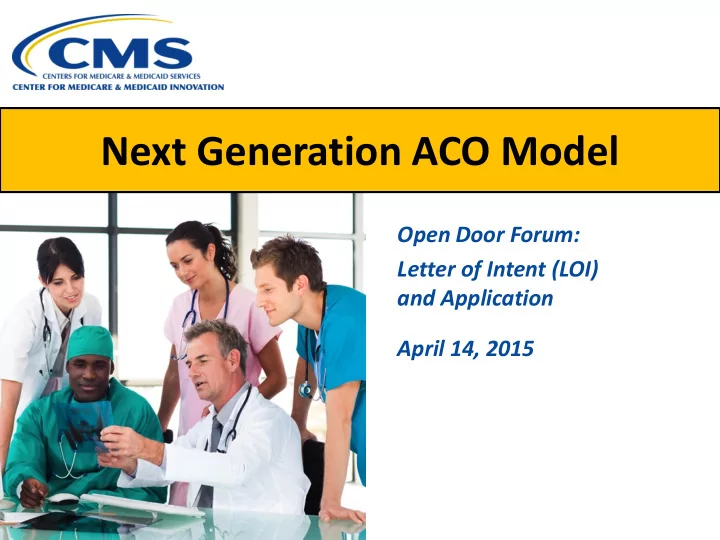 CMS
CENTERS FOR MEDICARE & MEDICAID SERVICES
CENTER FOR MEDICARE & MEDICAID INNOVATION

Next Generation ACO Model

Open Door Forum:
Letter of Intent (LOI) and Application

April 14, 2015